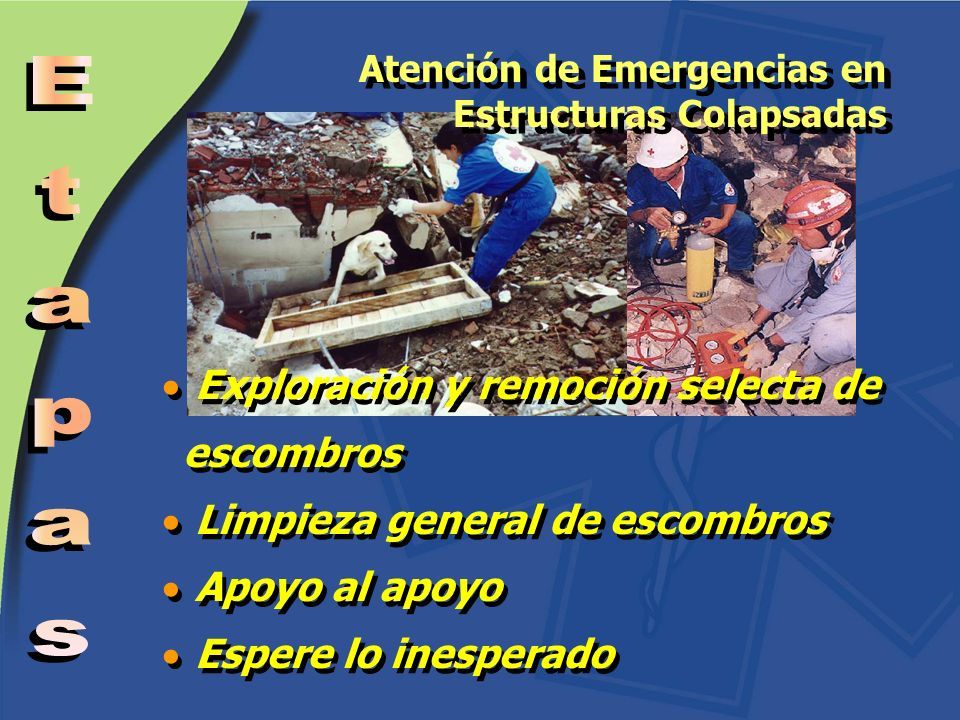 Etapas

Atención de Emergencias en Estructuras Colapsadas

• Exploración y remoción selecta de escombros
• Limpieza general de escombros
• Apoyo al apoyo
• Espere lo inesperado